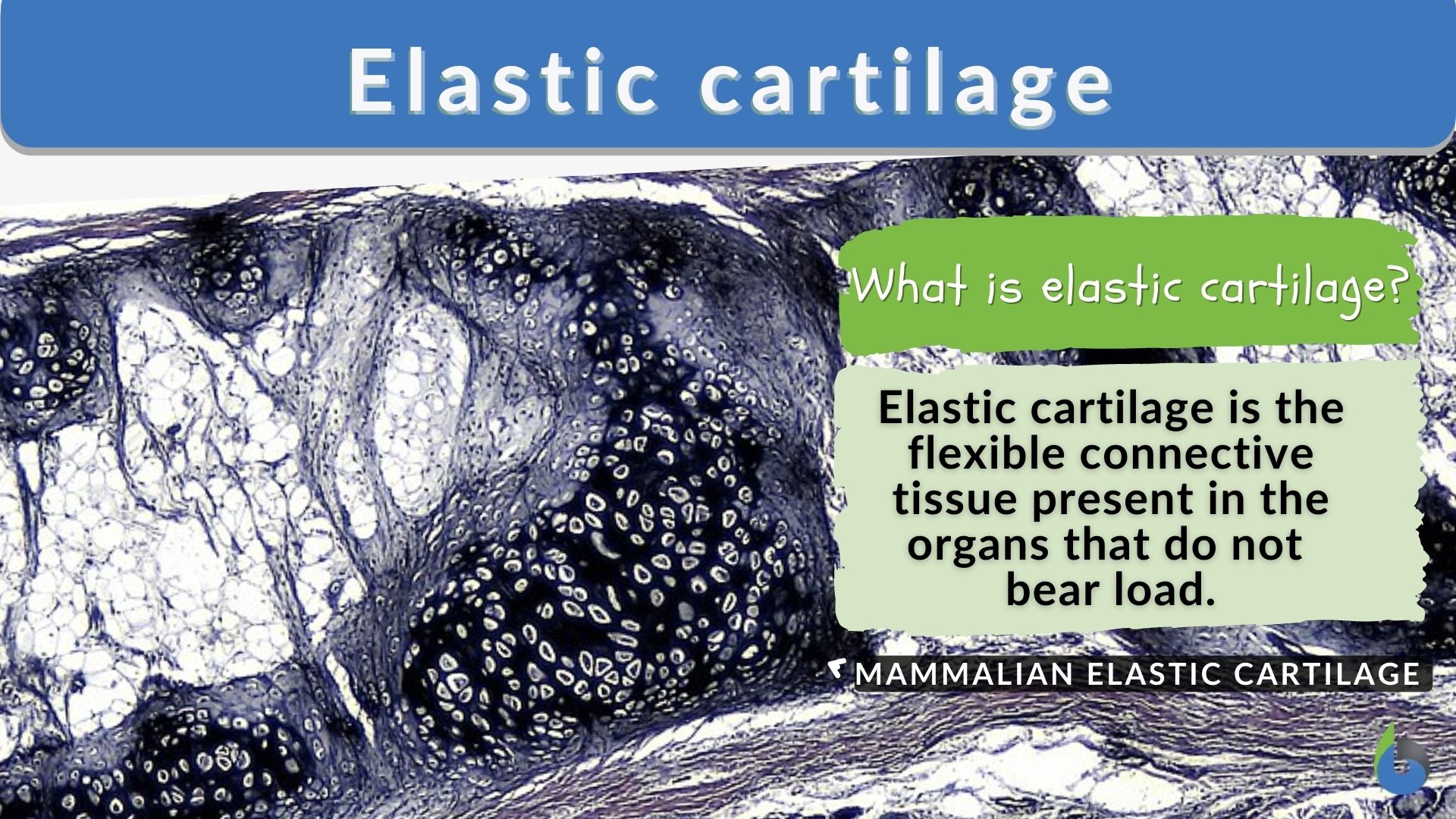 Elastic cartilage

What is elastic cartilage?

Elastic cartilage is the flexible connective tissue present in the organs that do not bear load.

MAMMALIAN ELASTIC CARTILAGE